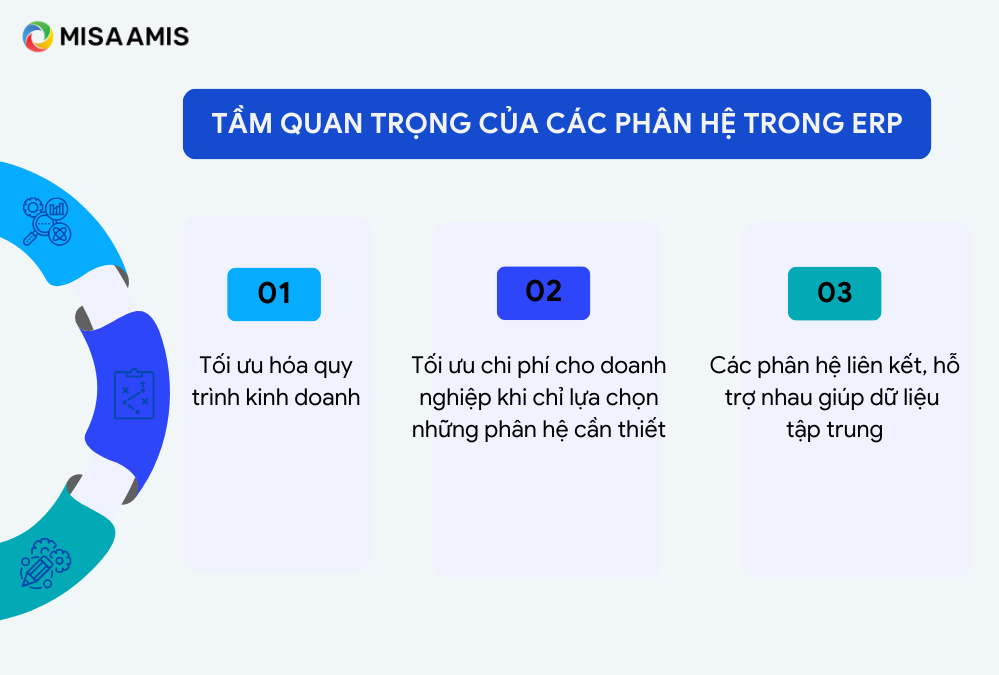 MISA AMIS

TẦM QUAN TRỌNG CỦA CÁC PHÂN HỆ TRONG ERP

01

Tối ưu hóa quy trình kinh doanh

02

Tối ưu chi phí cho doanh nghiệp khi chỉ lựa chọn những phân hệ cần thiết

03

Các phân hệ liên kết, hỗ trợ nhau giúp dữ liệu tập trung